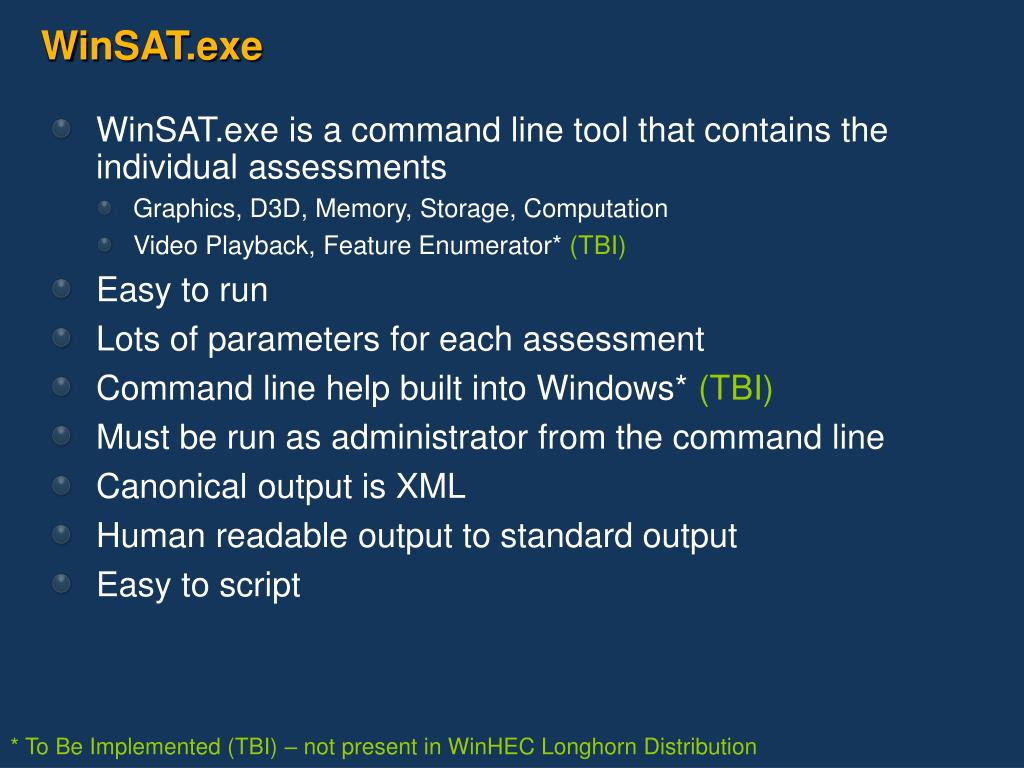 WinSAT.exe

WinSAT.exe is a command line tool that contains the individual assessments

Graphics, D3D, Memory, Storage, Computation

Video Playback, Feature Enumerator* (TBI)

Easy to run

Lots of parameters for each assessment

Command line help built into Windows* (TBI)

Must be run as administrator from the command line

Canonical output is XML

Human readable output to standard output

Easy to script

* To Be Implemented (TBI) – not present in WinHEC Longhorn Distribution